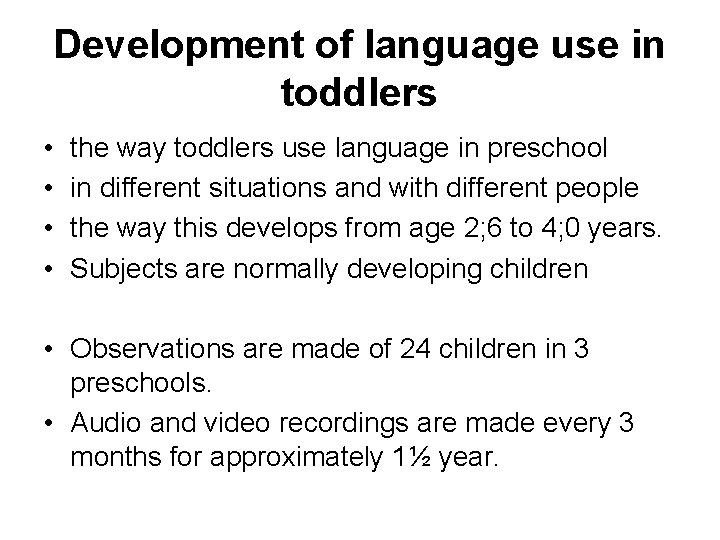 Development of language use in toddlers

• the way toddlers use language in preschool
• in different situations and with different people
• the way this develops from age 2;6 to 4;0 years.
• Subjects are normally developing children

• Observations are made of 24 children in 3 preschools.
• Audio and video recordings are made every 3 months for approximately 1½ year.